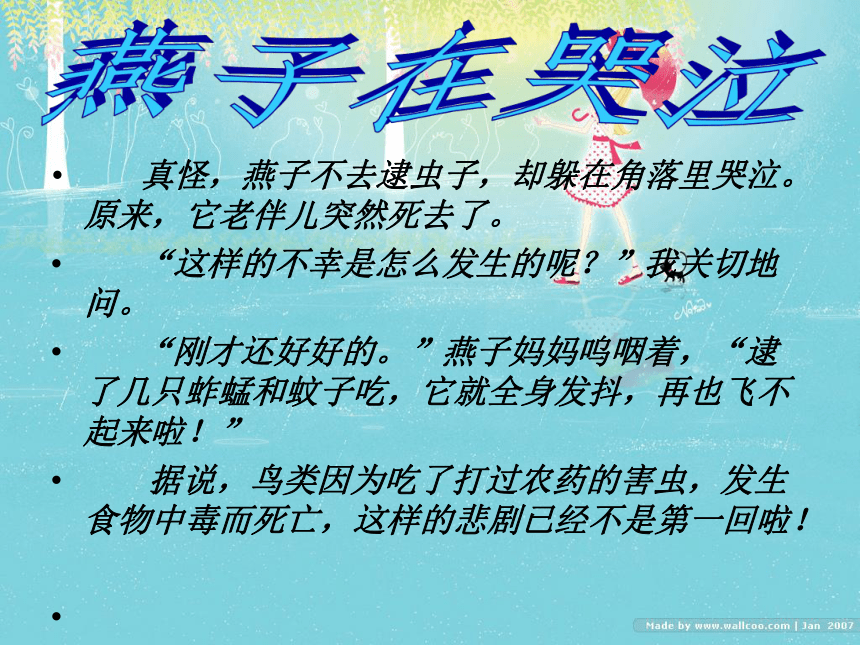 燕子在哭泣

• 真怪，燕子不去逮虫子，却躲在角落里哭泣。原来，它老伴儿突然死去了。

• “这样的不幸是怎么发生的呢？”我关切地问。

• “刚才还好好的。”燕子妈妈呜咽着，“逮了几只蚱蜢和蚊子吃，它就全身发抖，再也飞不起来啦！”

• 据说，鸟类因为吃了打过农药的害虫，发生食物中毒而死亡，这样的悲剧已经不是第一回啦！

•

Made by www.wallcoo.com | Jan 2007